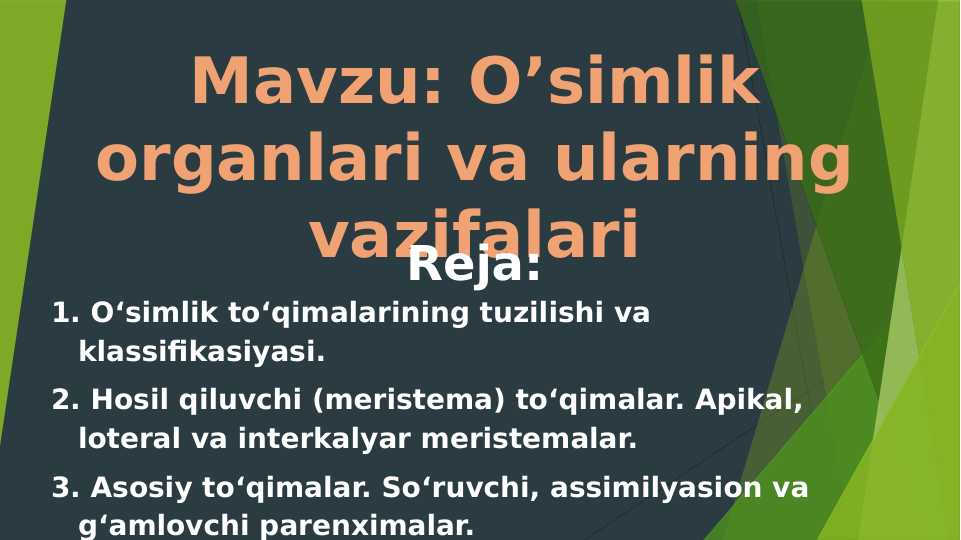 Mavzu: O’simlik organlari va ularning vazifalari

Reja:

1. O‘simlik to‘qimalarining tuzilishi va klassifikasiyasi.

2. Hosil qiluvchi (meristema) to‘qimalar. Apikal, loteral va interkalyar meristemalar.

3. Asosiy to‘qimalar. So‘ruvchi, assimilyasion va g‘amlovchi parenximalar.